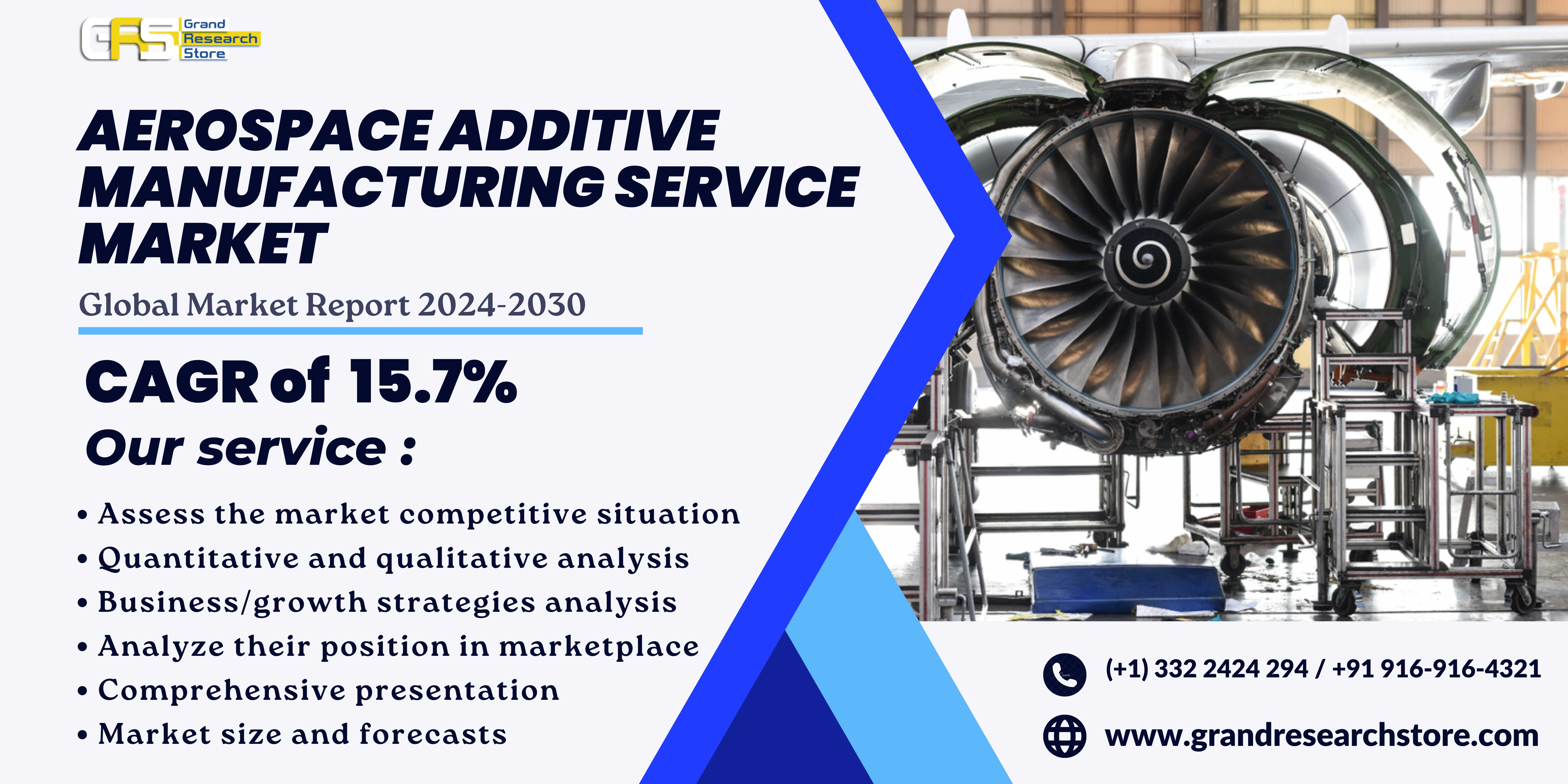 GRS Grand Research Store

AEROSPACE ADDITIVE MANUFACTURING SERVICE MARKET

Global Market Report 2024-2030

CAGR of 15.7%

Our service :

• Assess the market competitive situation
• Quantitative and qualitative analysis
• Business/growth strategies analysis
• Analyze their position in marketplace
• Comprehensive presentation
• Market size and forecasts

(+1) 332 2424 294 / +91 916-916-4321

www.grandresearchstore.com